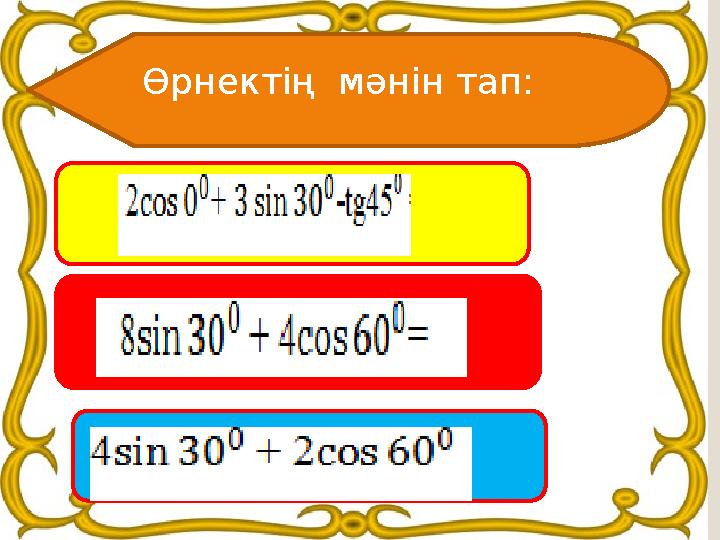 Өрнектің мәнін тап:

$2\cos 0^0 + 3\sin 30^0 - tg45^0 =$

$8\sin 30^0 + 4\cos 60^0 =$

$4\sin 30^0 + 2\cos 60^0$